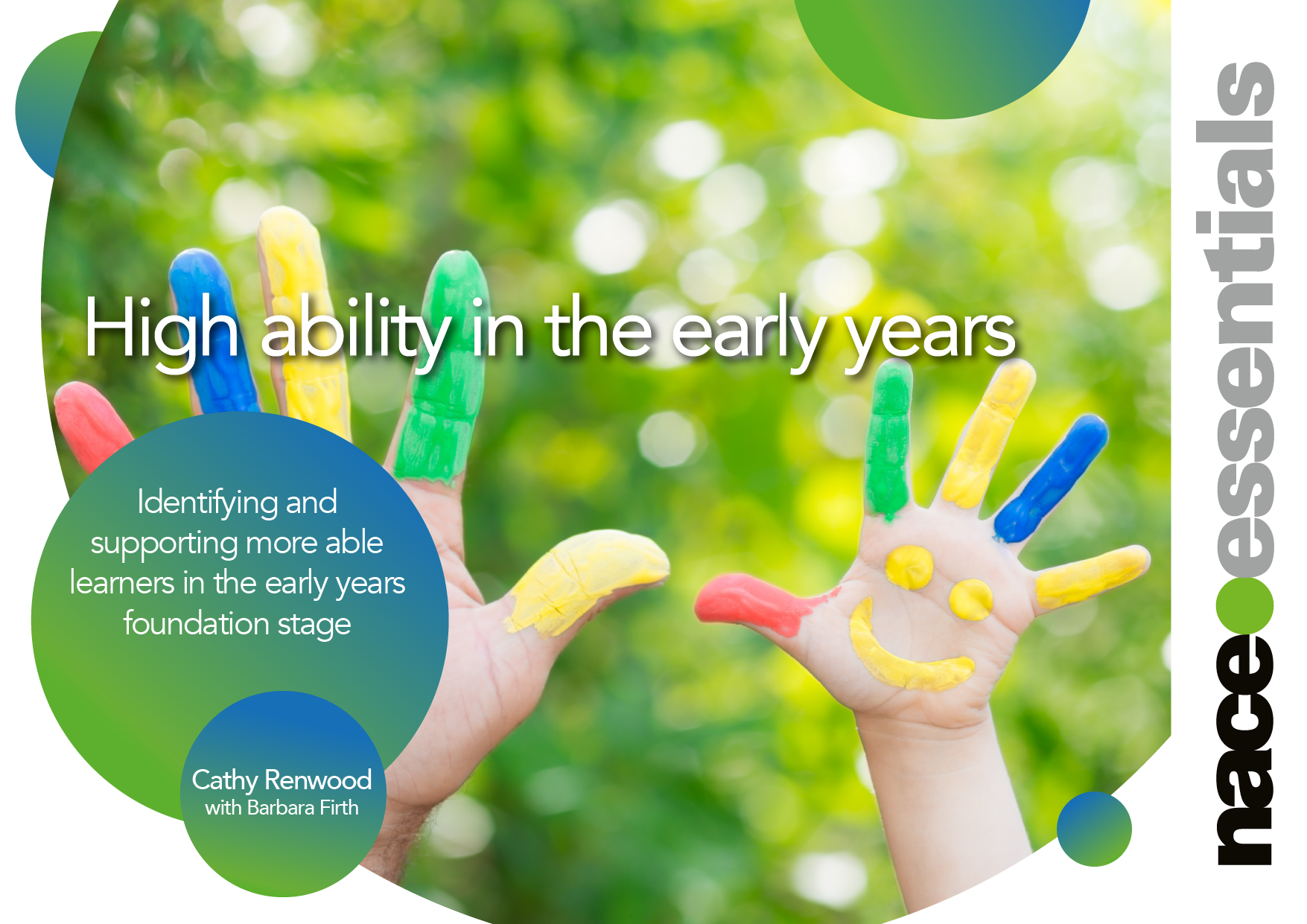 High ability in the early years

Identifying and supporting more able learners in the early years foundation stage

Cathy Renwood
with Barbara Firth

nace essentials